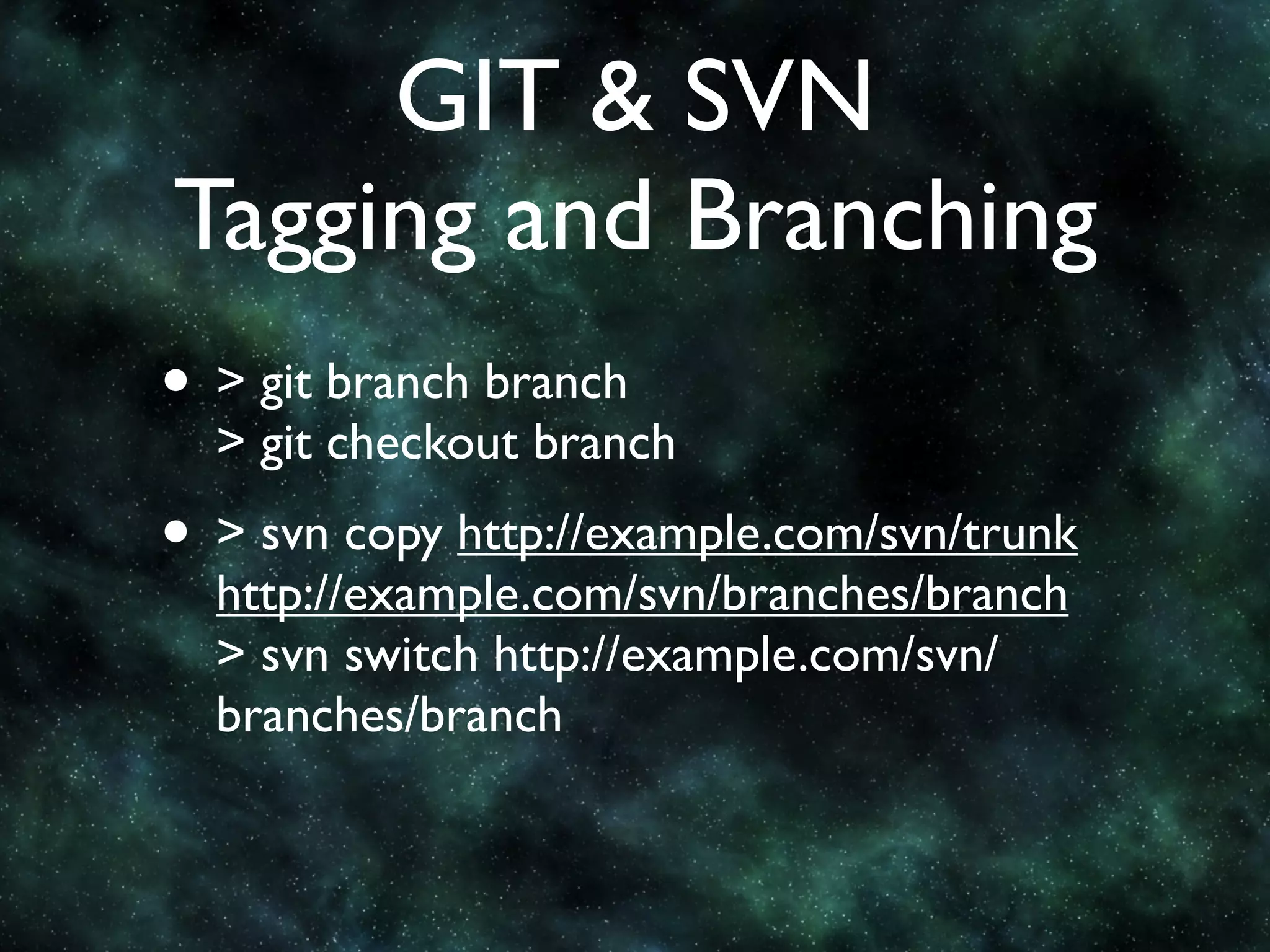 GIT & SVN
Tagging and Branching

• > git branch branch
> git checkout branch

• > svn copy http://example.com/svn/trunk http://example.com/svn/branches/branch
> svn switch http://example.com/svn/branches/branch